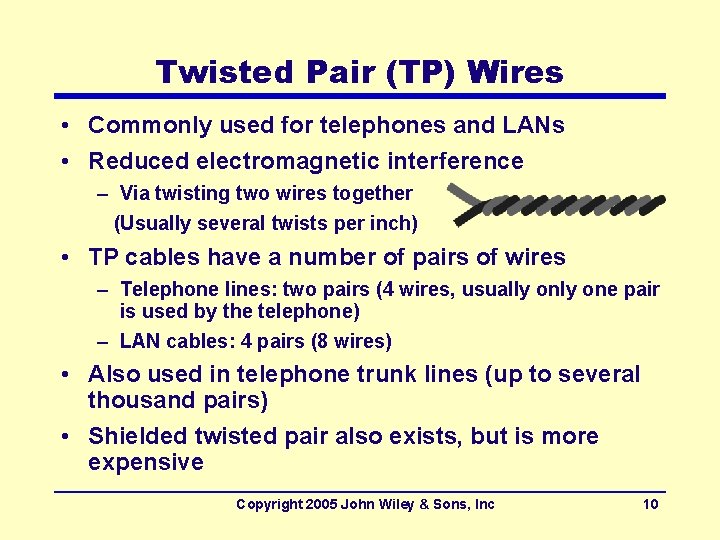 Twisted Pair (TP) Wires

• Commonly used for telephones and LANs
• Reduced electromagnetic interference
– Via twisting two wires together
(Usually several twists per inch)
• TP cables have a number of pairs of wires
– Telephone lines: two pairs (4 wires, usually only one pair is used by the telephone)
– LAN cables: 4 pairs (8 wires)
• Also used in telephone trunk lines (up to several thousand pairs)
• Shielded twisted pair also exists, but is more expensive

Copyright 2005 John Wiley & Sons, Inc 10